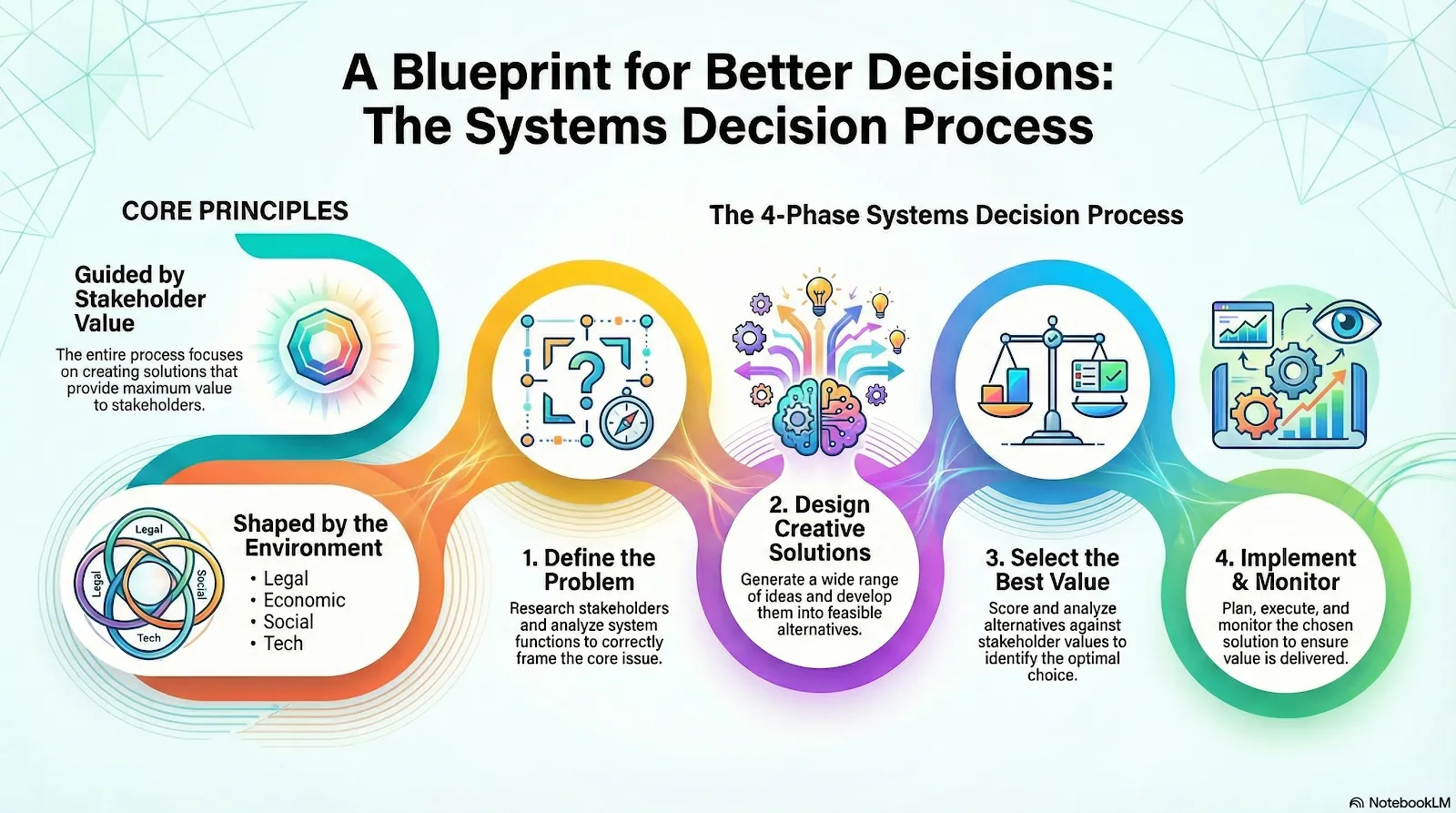 A Blueprint for Better Decisions:
The Systems Decision Process

CORE PRINCIPLES

Guided by Stakeholder Value

The entire process focuses on creating solutions that provide maximum value to stakeholders.

Legal
Legal
Social
Tech

Shaped by the Environment

• Legal
• Economic
• Social
• Tech

The 4-Phase Systems Decision Process

1. Define the Problem

Research stakeholders and analyze system functions to correctly frame the core issue.

2. Design Creative Solutions

Generate a wide range of ideas and develop them into feasible alternatives.

3. Select the Best Value

Score and analyze alternatives against stakeholder values to identify the optimal choice.

4. Implement & Monitor

Plan, execute, and monitor the chosen solution to ensure value is delivered.

NotebookLM